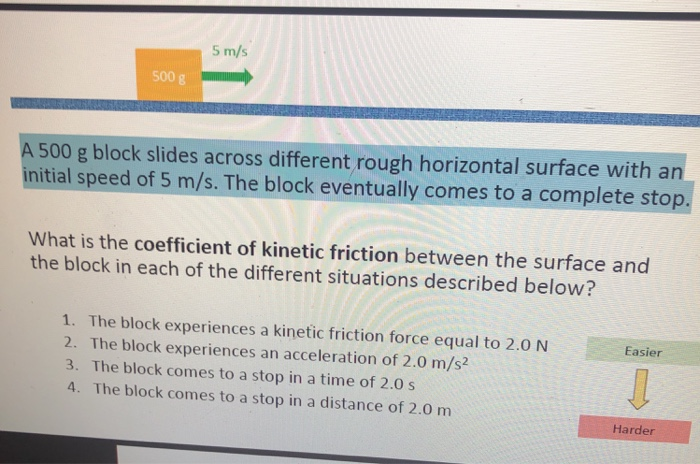 5 m/s

500 g

A 500 g block slides across different rough horizontal surface with an initial speed of 5 m/s. The block eventually comes to a complete stop.

What is the **coefficient of kinetic friction** between the surface and the block in each of the different situations described below?

1. The block experiences a kinetic friction force equal to 2.0 N
2. The block experiences an acceleration of 2.0 m/s$^2$
3. The block comes to a stop in a time of 2.0 s
4. The block comes to a stop in a distance of 2.0 m

Easier

Harder